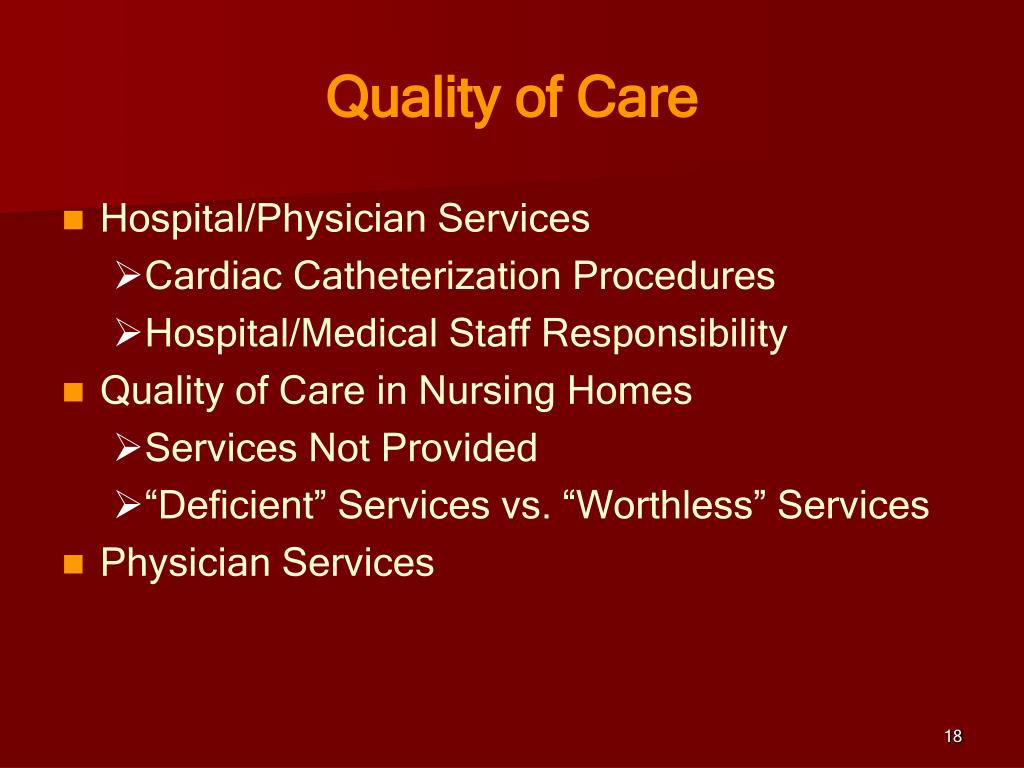 Quality of Care

- Hospital/Physician Services
  - Cardiac Catheterization Procedures
  - Hospital/Medical Staff Responsibility
- Quality of Care in Nursing Homes
  - Services Not Provided
  - “Deficient” Services vs. “Worthless” Services
- Physician Services

18